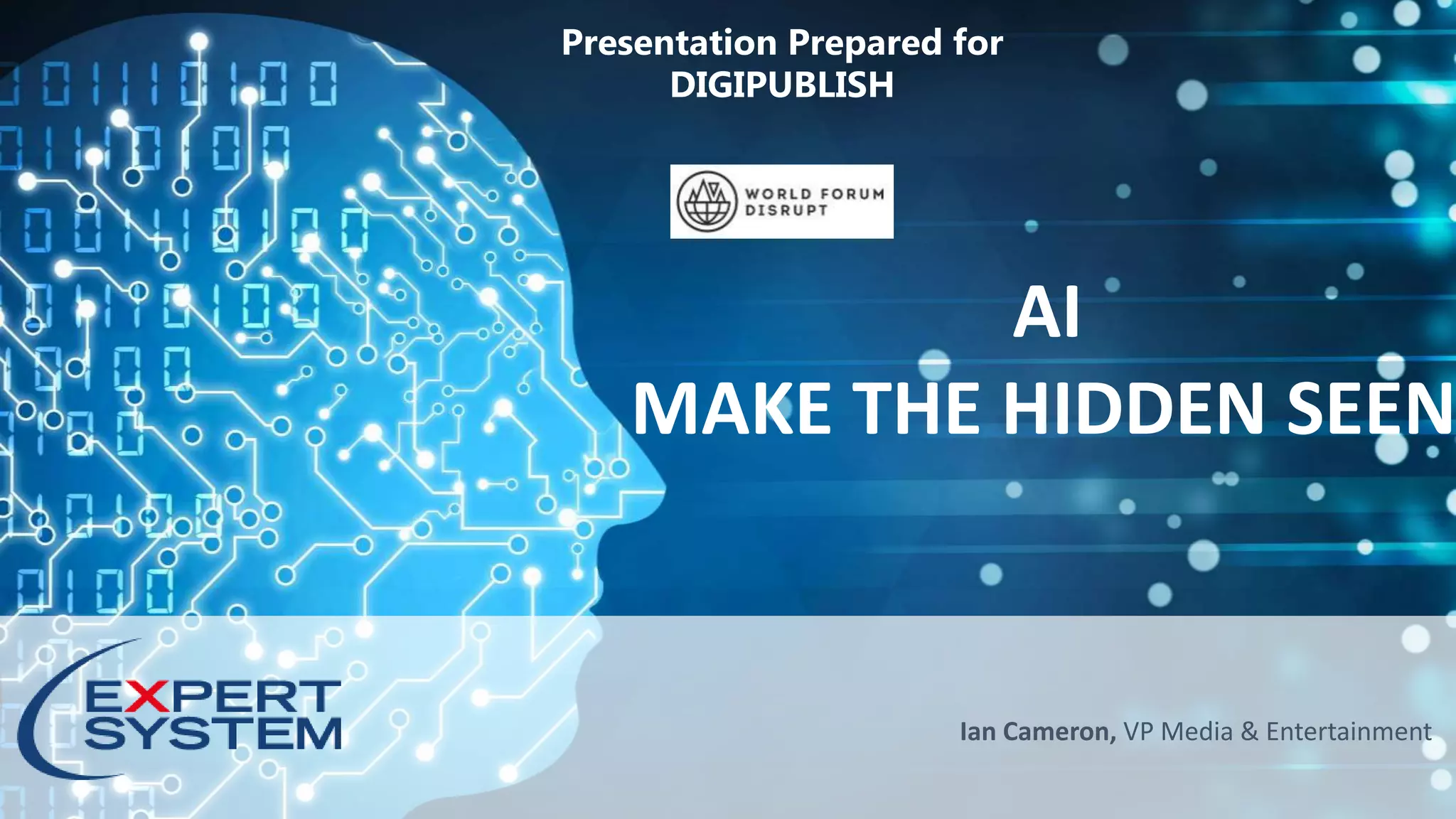 Presentation Prepared for
DIGIPUBLISH

WORLD FORUM
DISRUPT

AI
MAKE THE HIDDEN SEEN

EXPERT
SYSTEM

Ian Cameron, VP Media & Entertainment